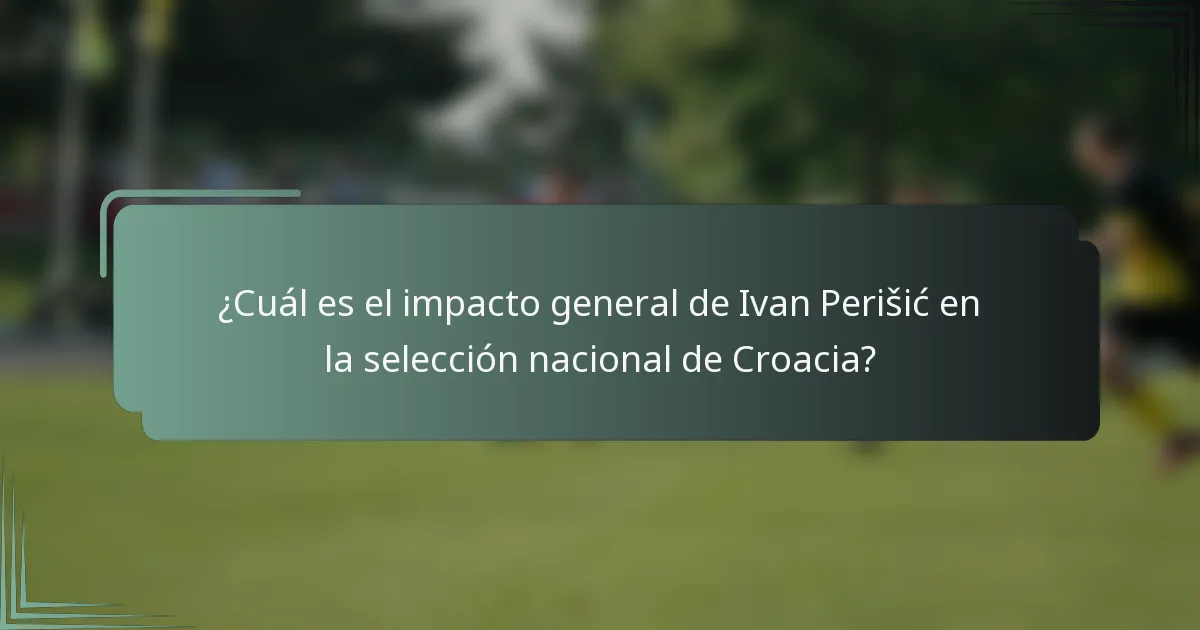 ¿Cuál es el impacto general de Ivan Perišić en la selección nacional de Croacia?